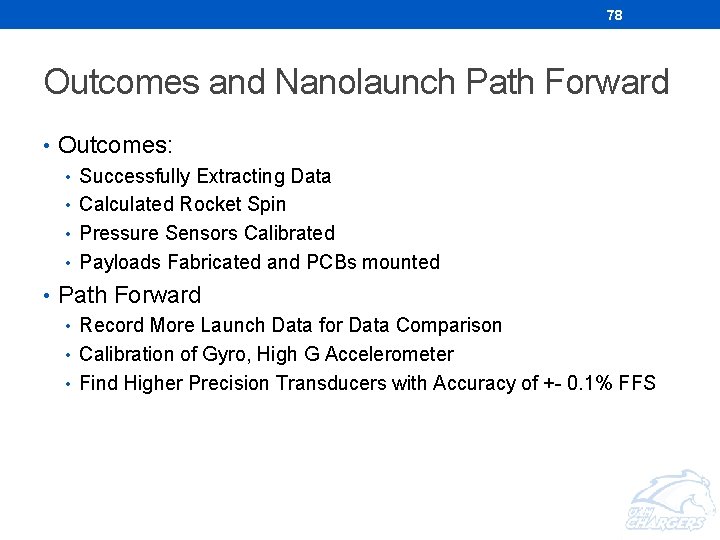 78

Outcomes and Nanolaunch Path Forward

• Outcomes:
  • Successfully Extracting Data
  • Calculated Rocket Spin
  • Pressure Sensors Calibrated
  • Payloads Fabricated and PCBs mounted
• Path Forward
  • Record More Launch Data for Data Comparison
  • Calibration of Gyro, High G Accelerometer
  • Find Higher Precision Transducers with Accuracy of +- 0.1% FFS

UAH CHARGERS